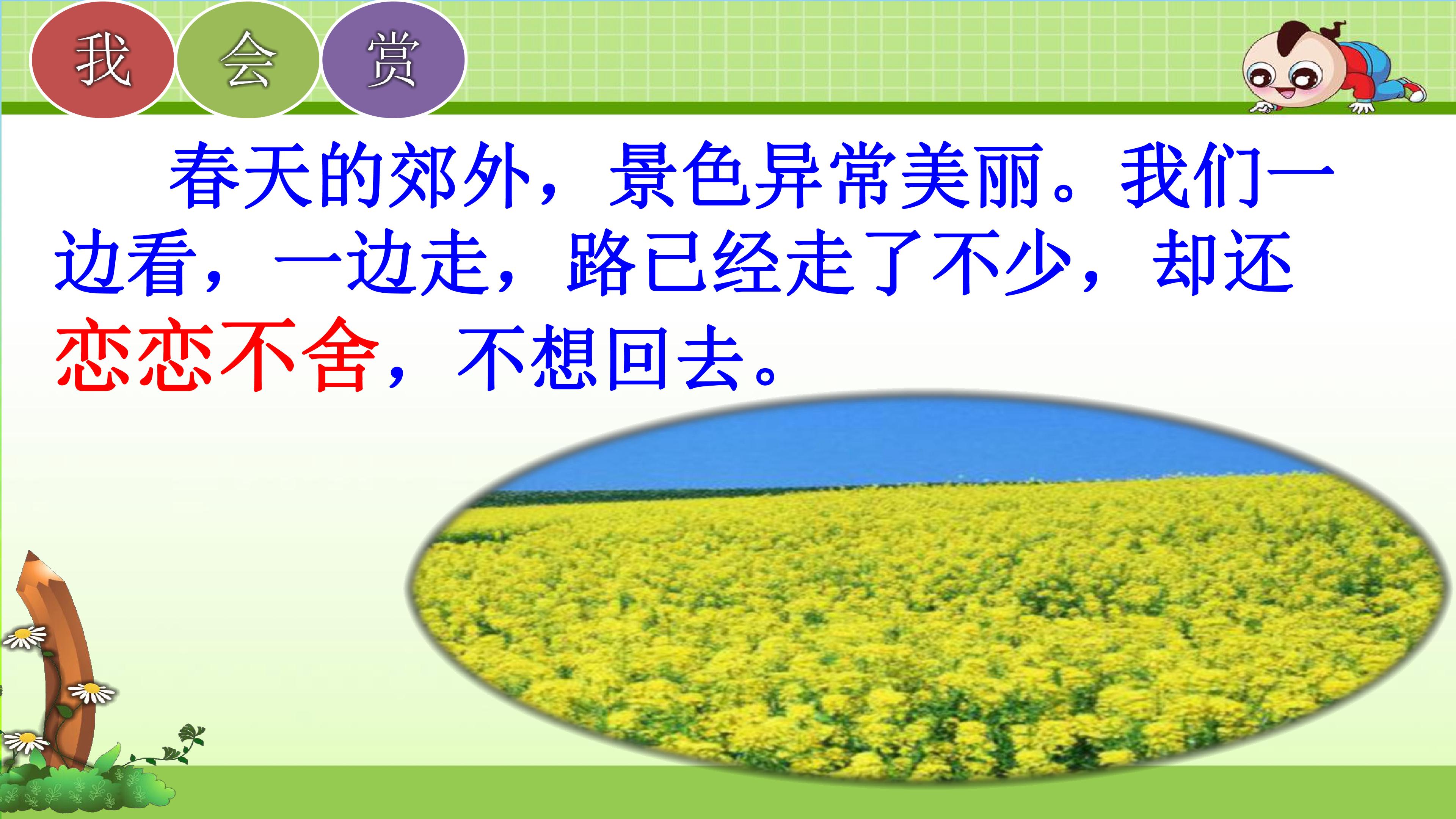 我 会 赏

春天的郊外，景色异常美丽。我们一边看，一边走，路已经走了不少，却还恋恋不舍，不想回去。